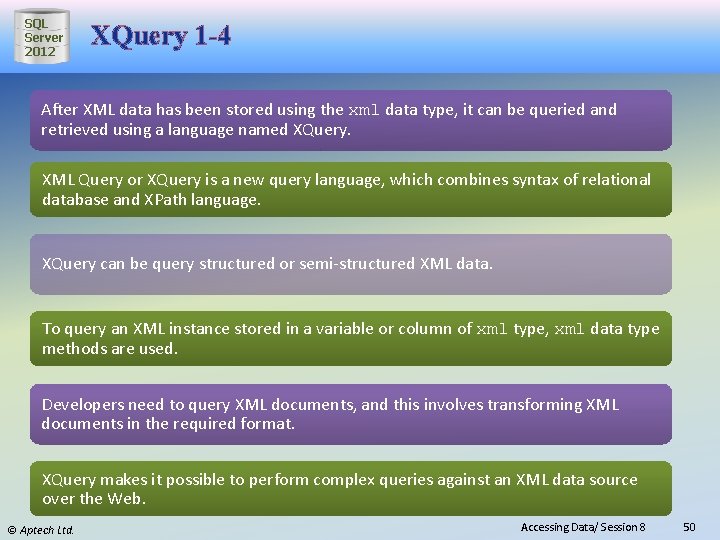 SQL Server 2012

XQuery 1-4

After XML data has been stored using the xml data type, it can be queried and retrieved using a language named XQuery.

XML Query or XQuery is a new query language, which combines syntax of relational database and XPath language.

XQuery can be query structured or semi-structured XML data.

To query an XML instance stored in a variable or column of xml type, xml data type methods are used.

Developers need to query XML documents, and this involves transforming XML documents in the required format.

XQuery makes it possible to perform complex queries against an XML data source over the Web.

© Aptech Ltd.

Accessing Data/ Session 8

50